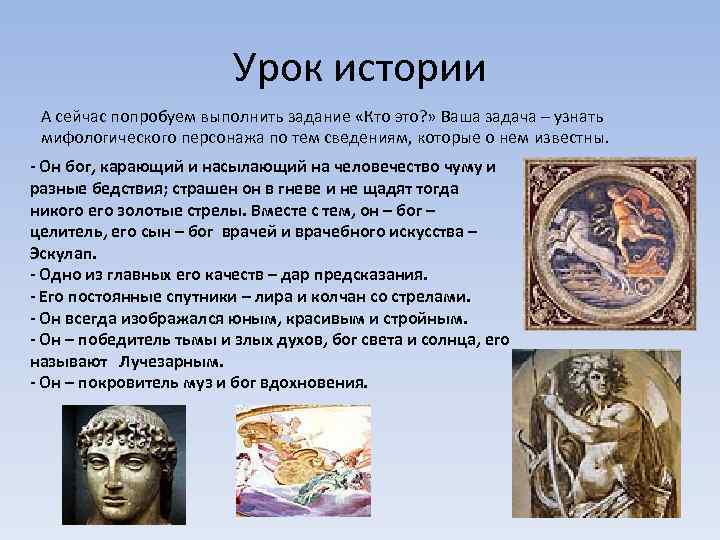 Урок истории

А сейчас попробуем выполнить задание «Кто это?» Ваша задача – узнать мифологического персонажа по тем сведениям, которые о нем известны.

- Он бог, карающий и насылающий на человечество чуму и разные бедствия; страшен он в гневе и не щадят тогда никого его золотые стрелы. Вместе с тем, он – бог – целитель, его сын – бог врачей и врачебного искусства – Эскулап.
- Одно из главных его качеств – дар предсказания.
- Его постоянные спутники – лира и колчан со стрелами.
- Он всегда изображался юным, красивым и стройным.
- Он – победитель тьмы и злых духов, бог света и солнца, его называют Лучезарным.
- Он – покровитель муз и бог вдохновения.